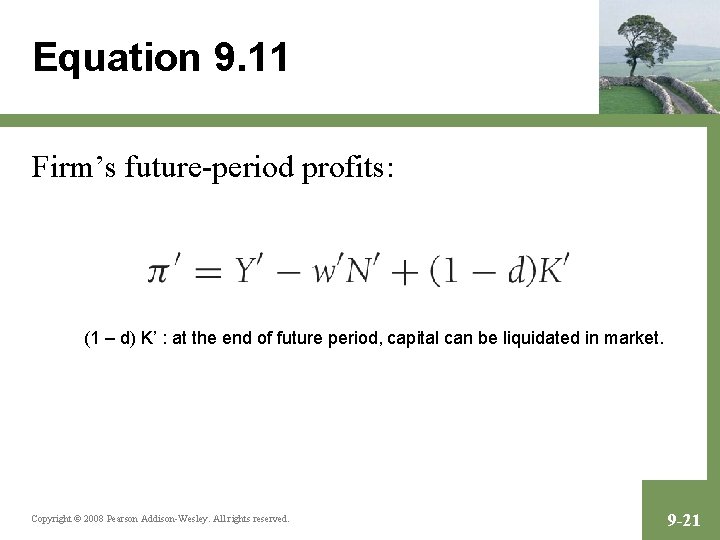 Equation 9.11

Firm’s future-period profits:

$\pi' = Y' - w'N' + (1 - d)K'$

(1 – d) K’ : at the end of future period, capital can be liquidated in market.

Copyright © 2008 Pearson Addison-Wesley. All rights reserved.

9-21